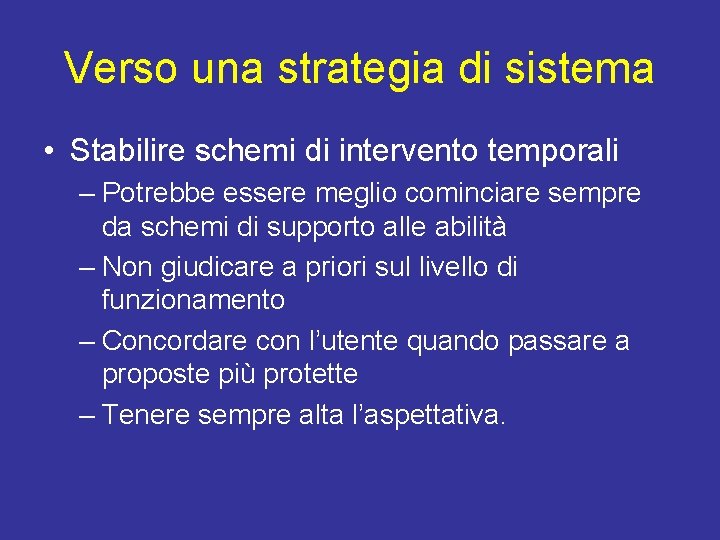 Verso una strategia di sistema

• Stabilire schemi di intervento temporali

– Potrebbe essere meglio cominciare sempre da schemi di supporto alle abilità

– Non giudicare a priori sul livello di funzionamento

– Concordare con l'utente quando passare a proposte più protette

– Tenere sempre alta l'aspettativa.